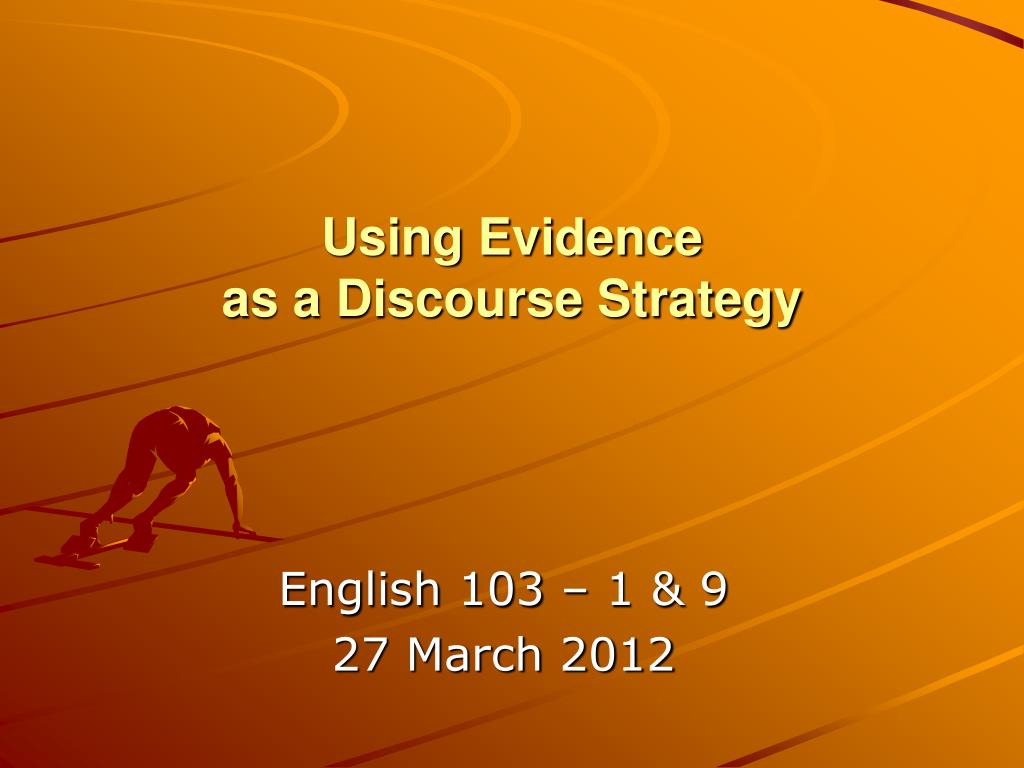 Using Evidence
as a Discourse Strategy

English 103 – 1 & 9
27 March 2012